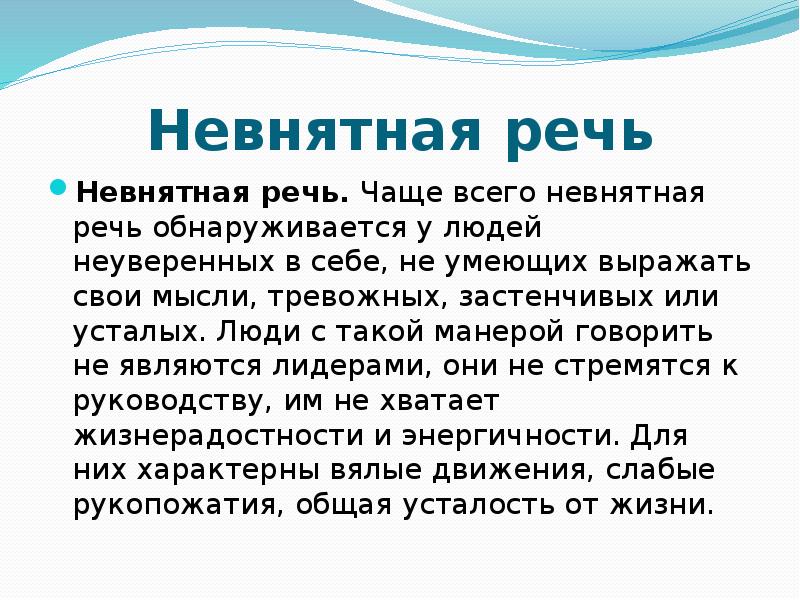 Невнятная речь

Невнятная речь. Чаще всего невнятная речь обнаруживается у людей неуверенных в себе, не умеющих выражать свои мысли, тревожных, застенчивых или усталых. Люди с такой манерой говорить не являются лидерами, они не стремятся к руководству, им не хватает жизнерадостности и энергичности. Для них характерны вялые движения, слабые рукопожатия, общая усталость от жизни.